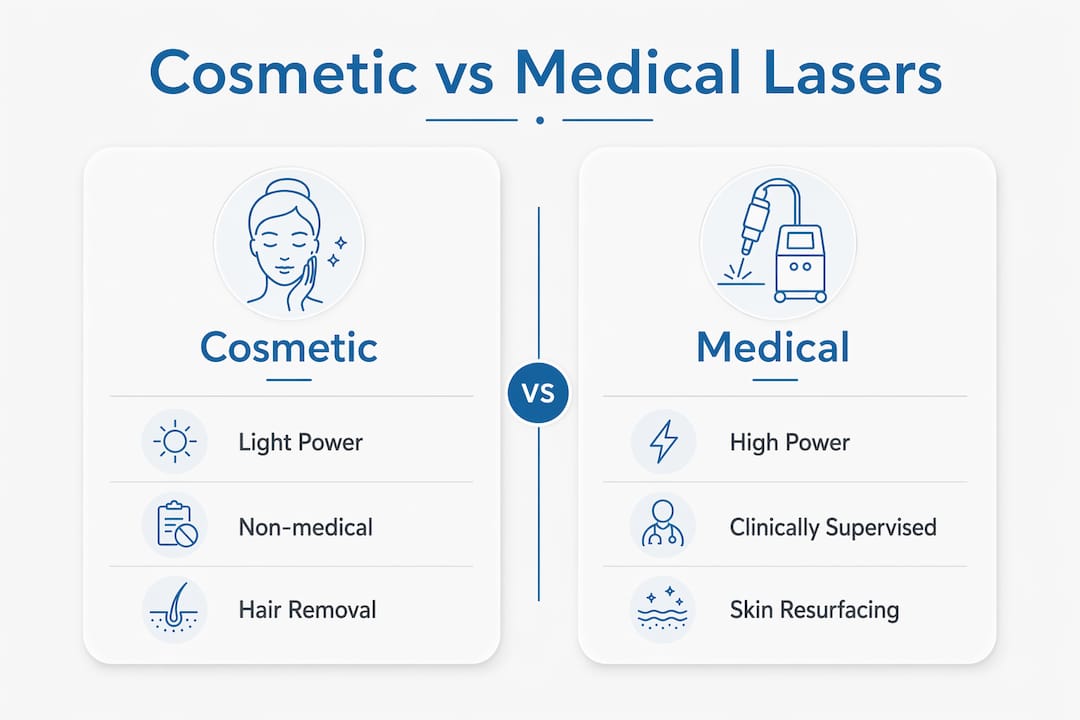 Cosmetic vs Medical Lasers

Cosmetic

Light Power

Non-medical

Hair Removal

VS

Medical

High Power

Clinically Supervised

Skin Resurfacing